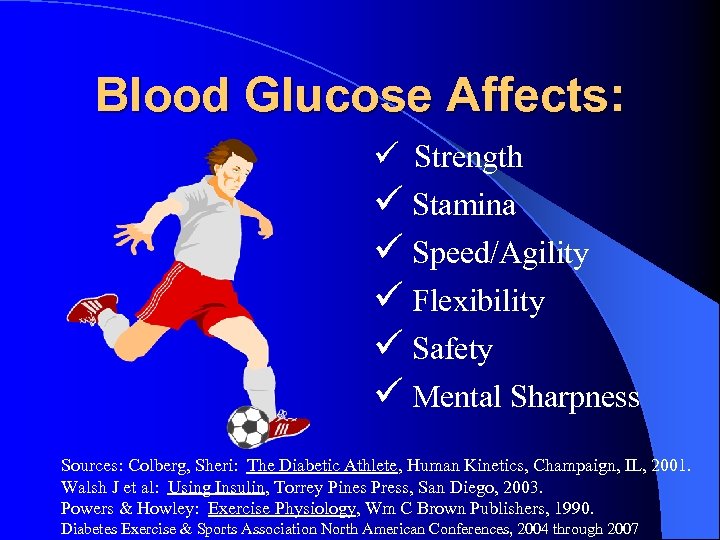 Blood Glucose Affects:

✓ Strength
✓ Stamina
✓ Speed/Agility
✓ Flexibility
✓ Safety
✓ Mental Sharpness

Sources: Colberg, Sheri: The Diabetic Athlete, Human Kinetics, Champaign, IL, 2001.
Walsh J et al: Using Insulin, Torrey Pines Press, San Diego, 2003.
Powers & Howley: Exercise Physiology, Wm C Brown Publishers, 1990.
Diabetes Exercise & Sports Association North American Conferences, 2004 through 2007